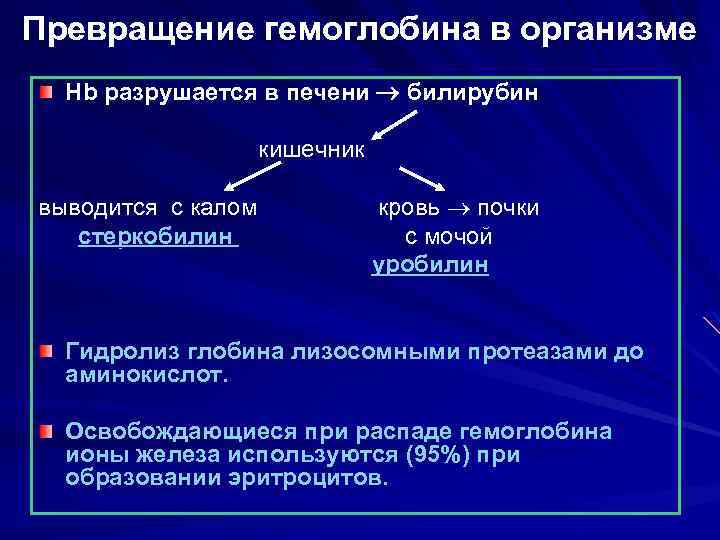 Превращение гемоглобина в организме

Hb разрушается в печени → билирубин

кишечник

выводится с калом
стеркобилин

кровь → почки
с мочой
уробилин

Гидролиз глобина лизосомными протеазами до аминокислот.

Освобождающиеся при распаде гемоглобина ионы железа используются (95%) при образовании эритроцитов.